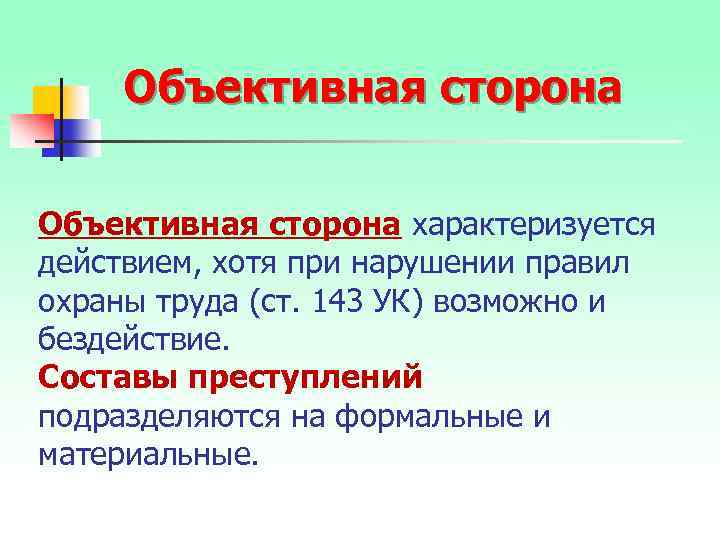 Объективная сторона

Объективная сторона характеризуется действием, хотя при нарушении правил охраны труда (ст. 143 УК) возможно и бездействие.
Составы преступлений подразделяются на формальные и материальные.